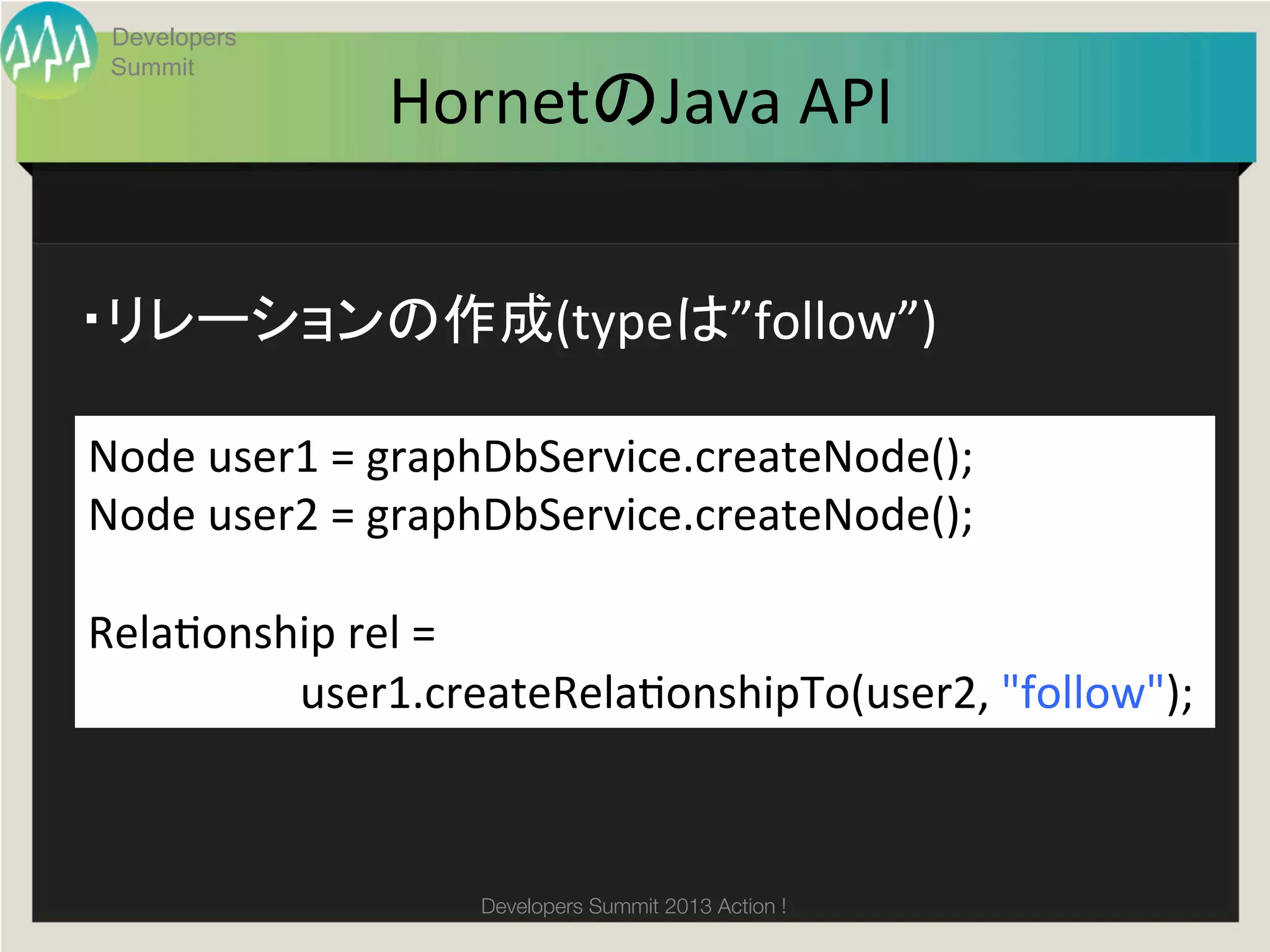 Developers Summit

HornetのJava API

・リレーションの作成(typeは”follow”)

Node user1 = graphDbService.createNode();
Node user2 = graphDbService.createNode();

Relationship rel =
user1.createRelationshipTo(user2, "follow");

Developers Summit 2013 Action !